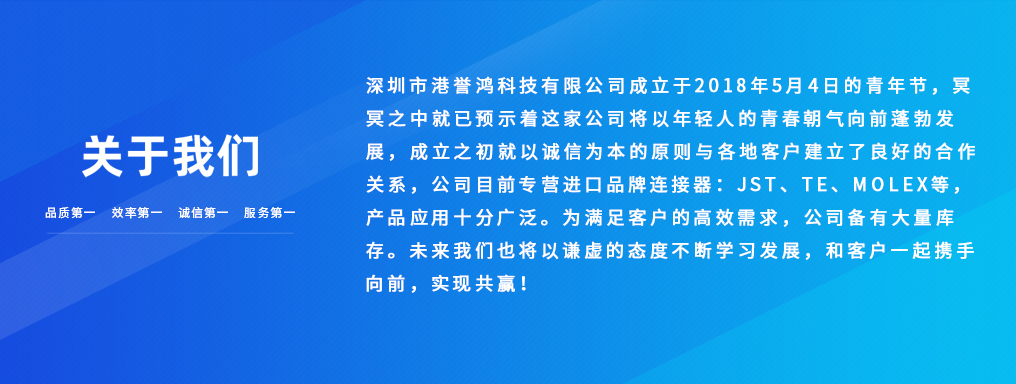 关于我们

品质第一　效率第一　诚信第一　服务第一

深圳市港誉鸿科技有限公司成立于2018年5月4日的青年节，冥冥之中就已预示着这家公司将以年轻人的青春朝气向前蓬勃发展，成立之初就以诚信为本的原则与各地客户建立了良好的合作关系，公司目前专营进口品牌连接器：JST、TE、MOLEX等，产品应用十分广泛。为满足客户的高效需求，公司备有大量库存。未来我们也将以谦虚的态度不断学习发展，和客户一起携手向前，实现共赢！